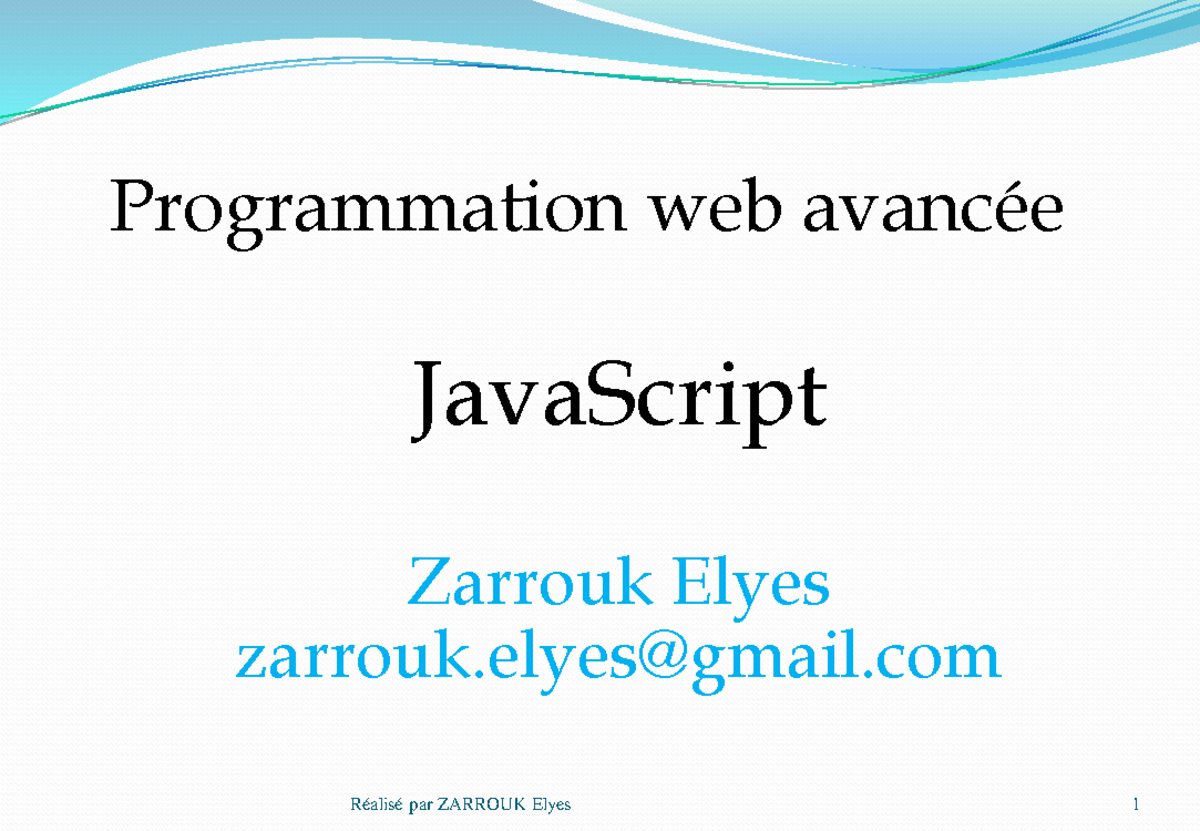 Programmation web avancée

JavaScript

Zarrouk Elyes
zarrouk.elyes@gmail.com

Réalisé par ZARROUK Elyes

1